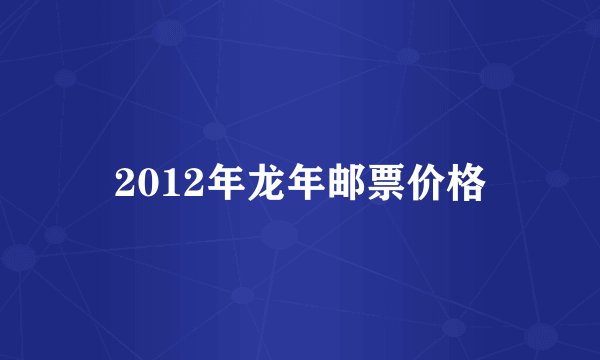 2012年龙年邮票价格